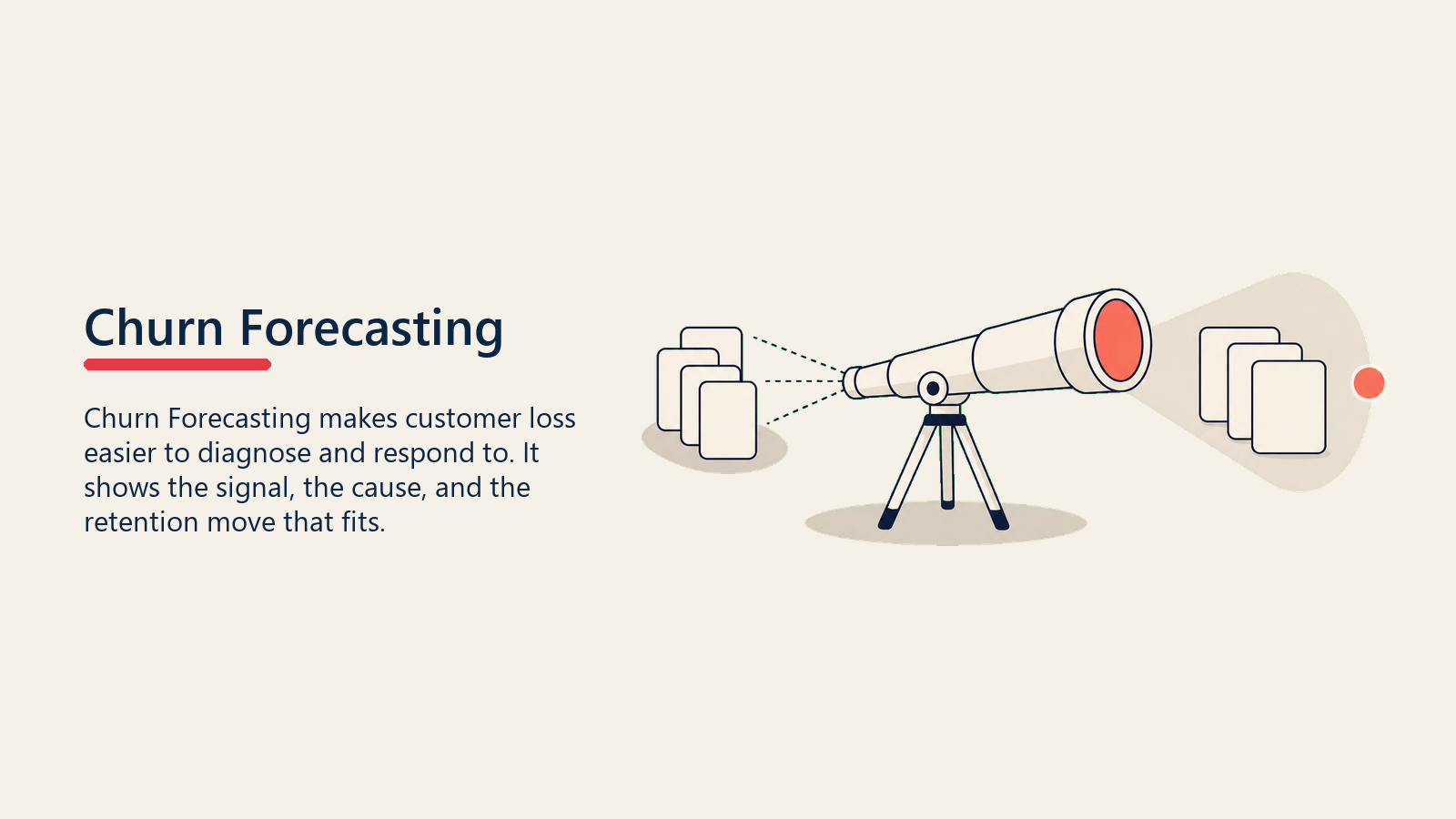 Churn Forecasting

Churn Forecasting makes customer loss easier to diagnose and respond to. It shows the signal, the cause, and the retention move that fits.